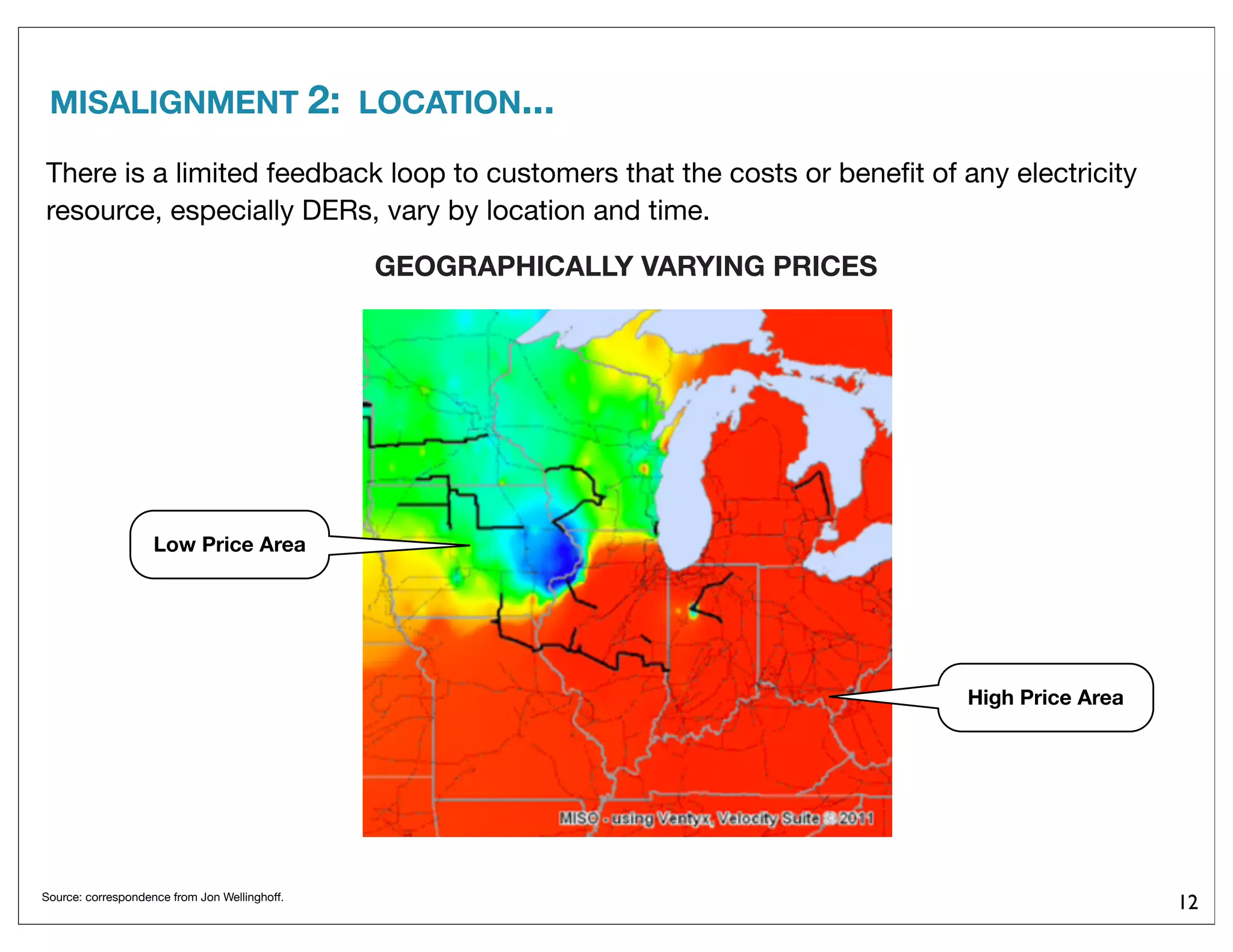 MISALIGNMENT 2: LOCATION...

There is a limited feedback loop to customers that the costs or benefit of any electricity resource, especially DERs, vary by location and time.

GEOGRAPHICALLY VARYING PRICES

Low Price Area

High Price Area

MISO - using Ventyx, Velocity Suite © 2011

Source: correspondence from Jon Wellinghoff.

12